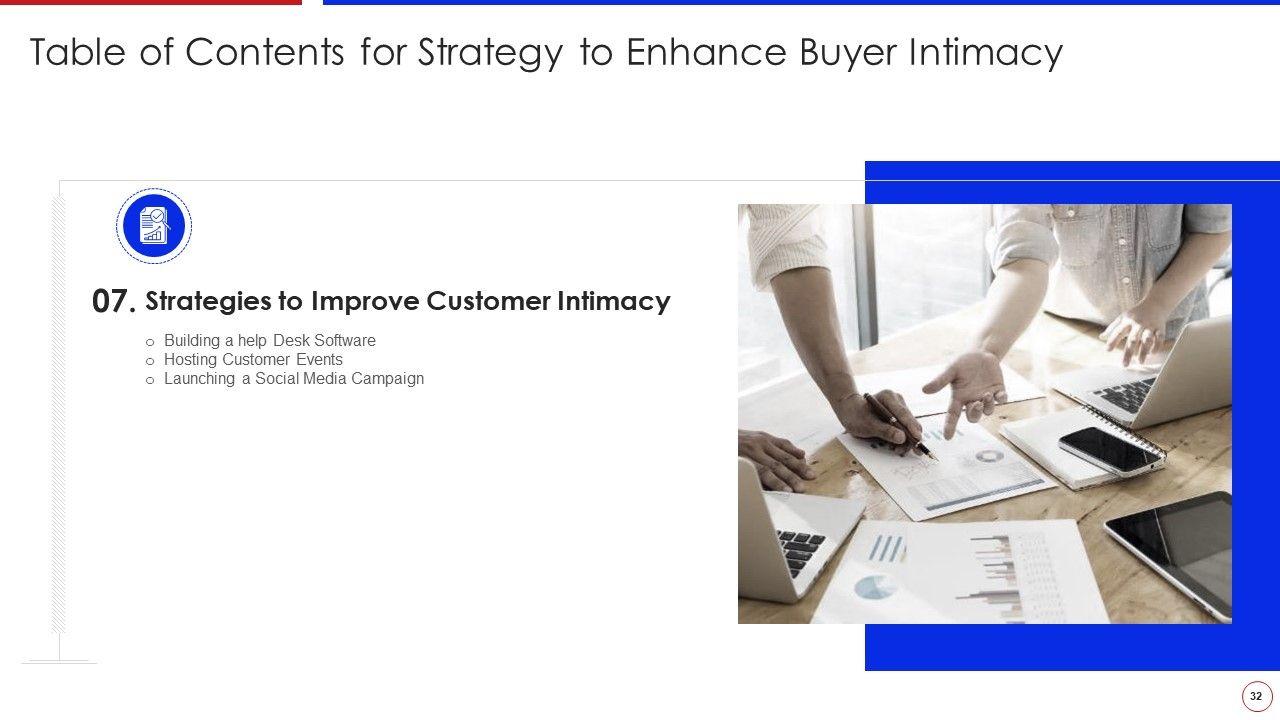 Table of Contents for Strategy to Enhance Buyer Intimacy

07. Strategies to Improve Customer Intimacy

o Building a help Desk Software
o Hosting Customer Events
o Launching a Social Media Campaign

32